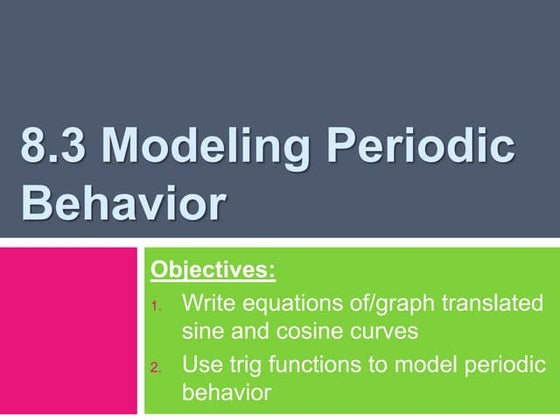 8.3 Modeling Periodic Behavior

Objectives:

1. Write equations of/graph translated sine and cosine curves
2. Use trig functions to model periodic behavior